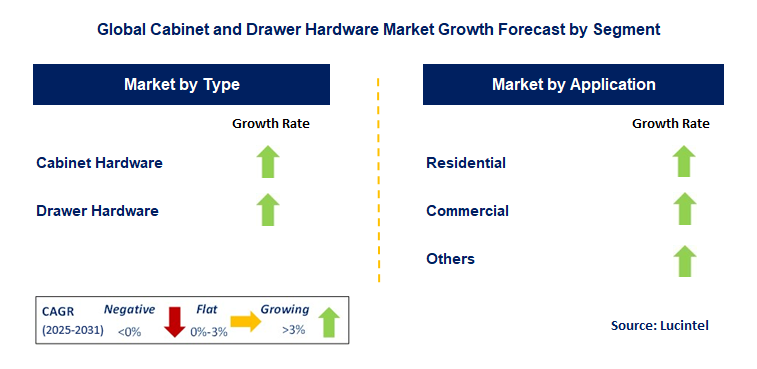 Global Cabinet and Drawer Hardware Market Growth Forecast by Segment

Market by Type

Growth Rate

Cabinet Hardware

Drawer Hardware

Market by Application

Growth Rate

Residential

Commercial

Others

CAGR (2025-2031)

Negative <0%

Flat 0%-3%

Growing >3%

Source: Lucintel